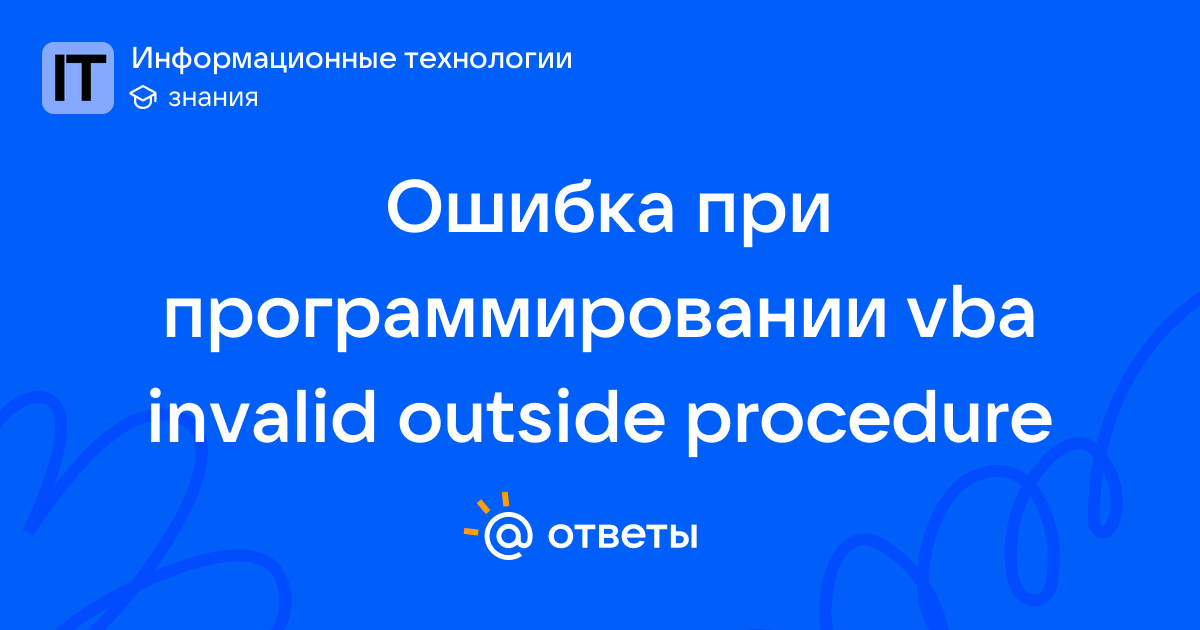 IT
Информационные технологии
знания

Ошибка при программировании vba invalid outside procedure

@ ответы